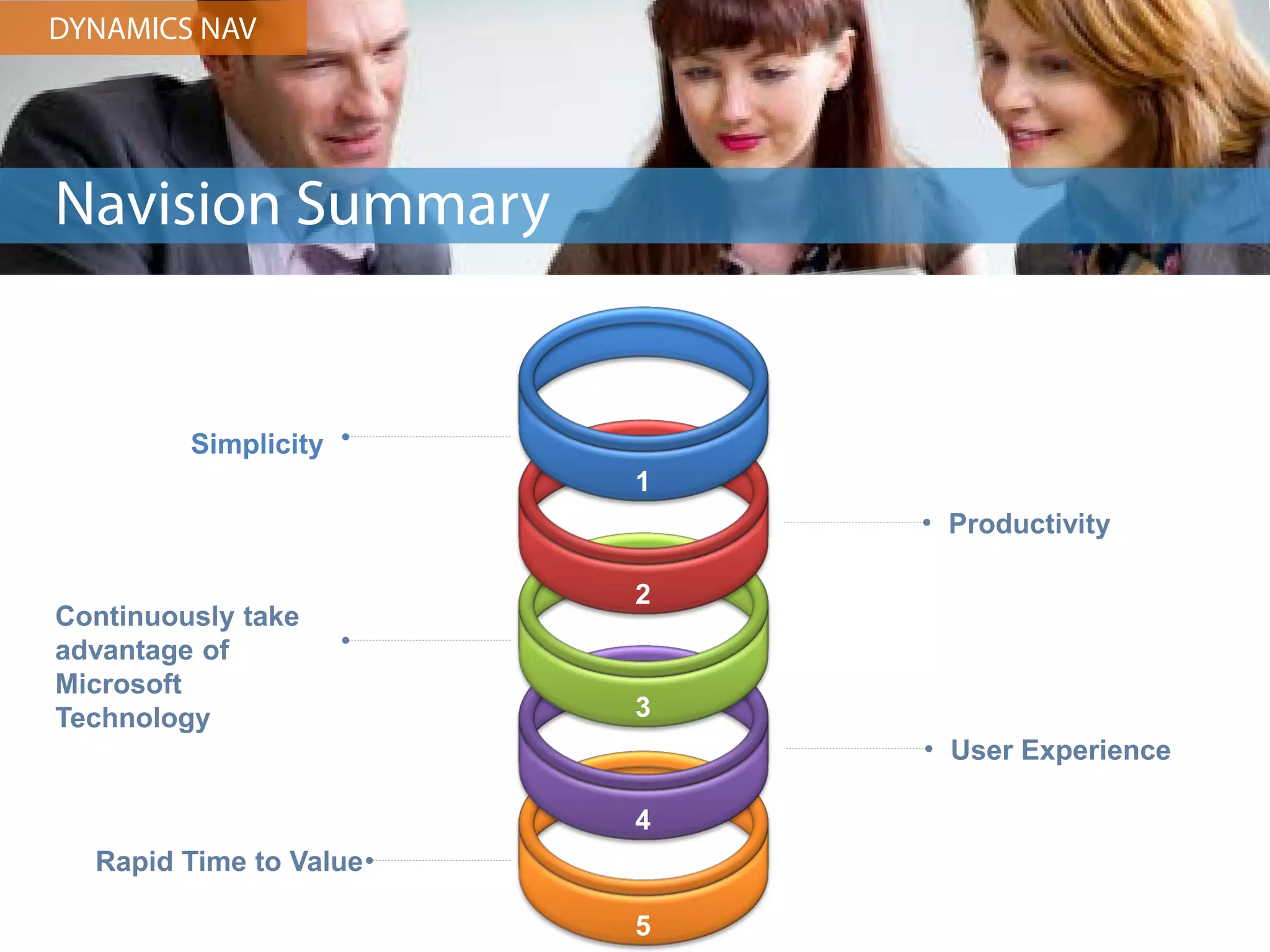 DYNAMICS NAV

Navision Summary

Simplicity

1

Productivity

2

Continuously take advantage of Microsoft Technology

3

User Experience

4

Rapid Time to Value

5